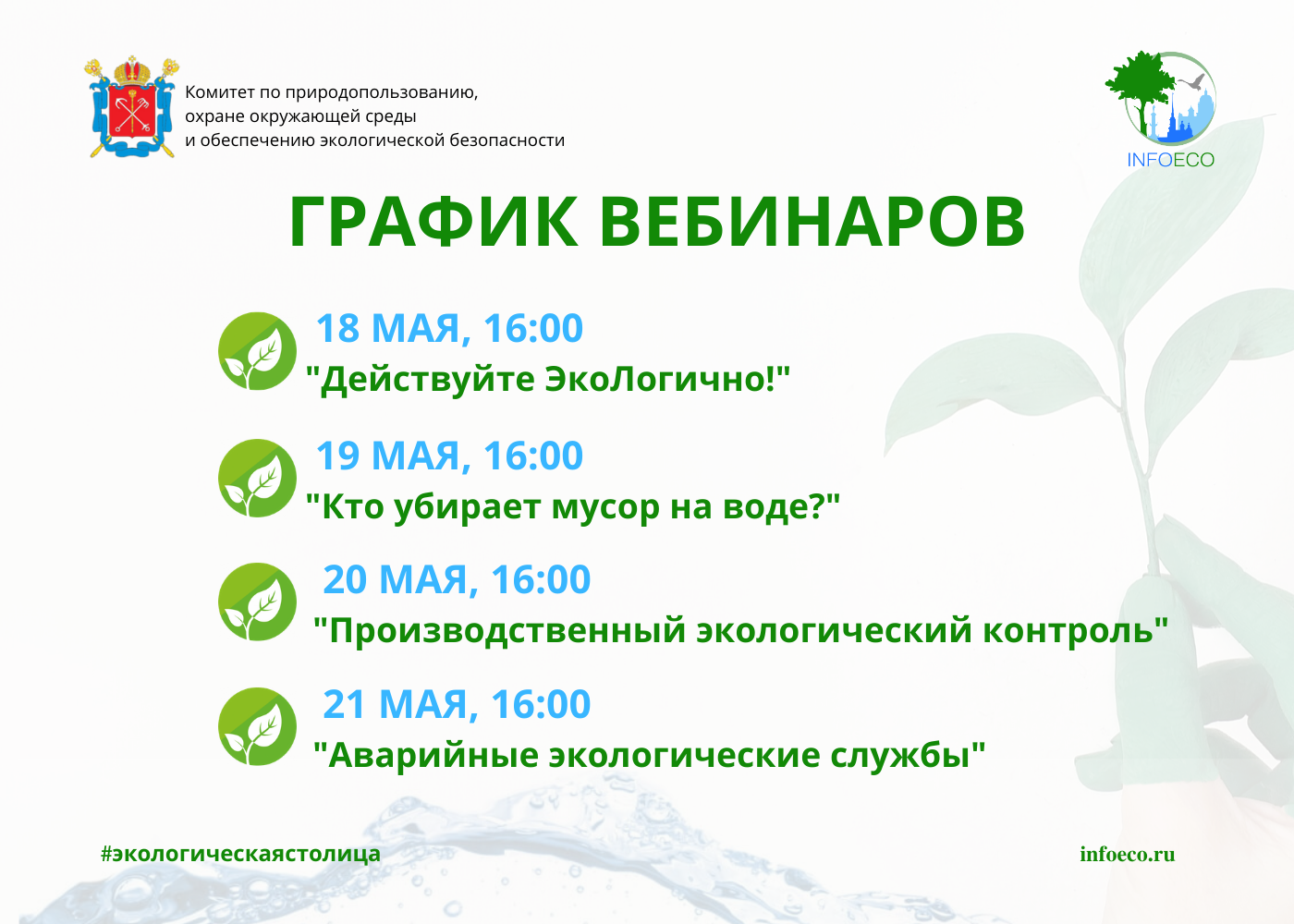 Комитет по природопользованию, охране окружающей среды и обеспечению экологической безопасности

INFOECO

ГРАФИК ВЕБИНАРОВ

18 МАЯ, 16:00
"Действуйте ЭкоЛогично!"

19 МАЯ, 16:00
"Кто убирает мусор на воде?"

20 МАЯ, 16:00
"Производственный экологический контроль"

21 МАЯ, 16:00
"Аварийные экологические службы"

#экологическаястолица

infoeco.ru